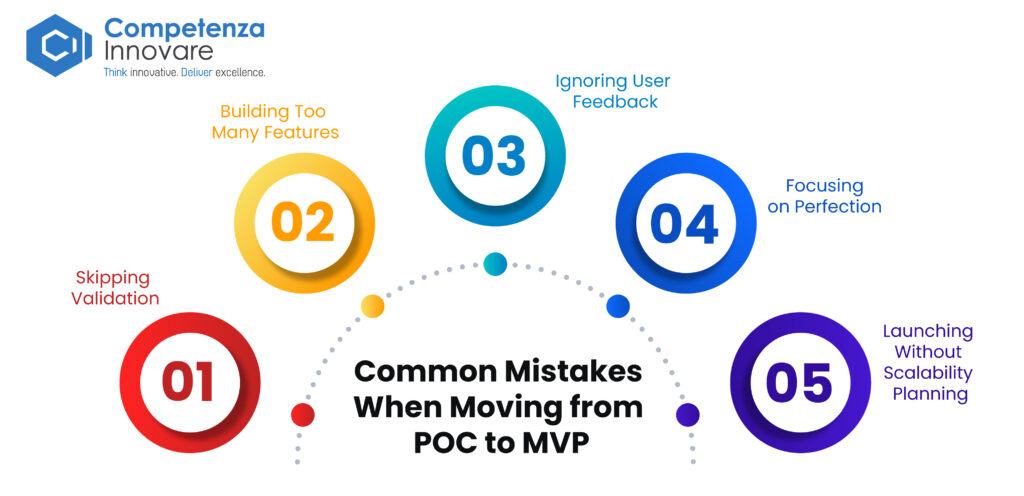 Competenza Innovare
Think innovative. Deliver excellence.

Skipping Validation

01

Building Too Many Features

02

Ignoring User Feedback

03

Focusing on Perfection

04

Launching Without Scalability Planning

05

Common Mistakes When Moving from POC to MVP